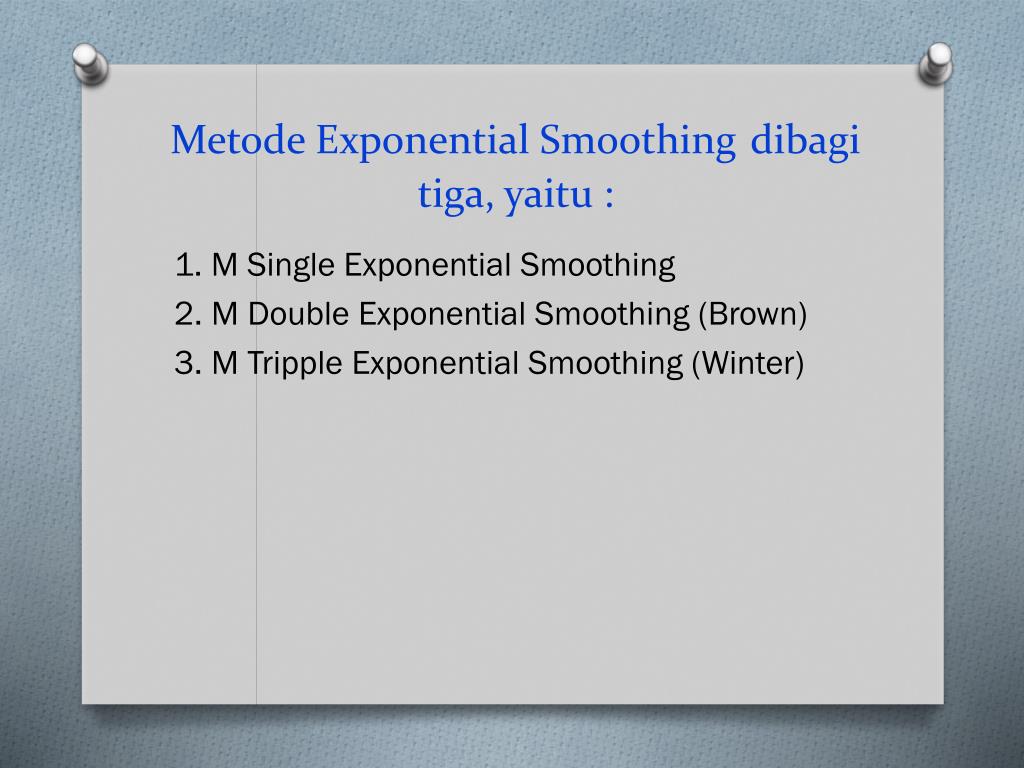 Metode Exponential Smoothing dibagi tiga, yaitu :

1. M Single Exponential Smoothing
2. M Double Exponential Smoothing (Brown)
3. M Tripple Exponential Smoothing (Winter)